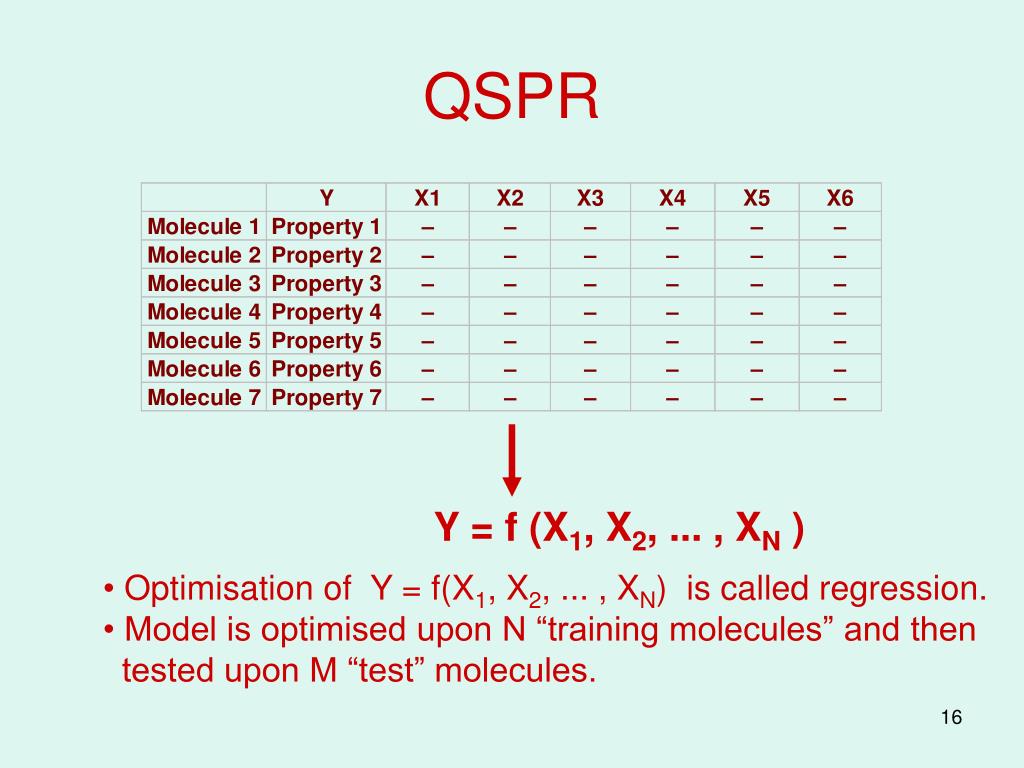 QSPR

| | Y | X1 | X2 | X3 | X4 | X5 | X6 |
|---|---|---|---|---|---|---|---|
| Molecule 1 | Property 1 | – | – | – | – | – | – |
| Molecule 2 | Property 2 | – | – | – | – | – | – |
| Molecule 3 | Property 3 | – | – | – | – | – | – |
| Molecule 4 | Property 4 | – | – | – | – | – | – |
| Molecule 5 | Property 5 | – | – | – | – | – | – |
| Molecule 6 | Property 6 | – | – | – | – | – | – |
| Molecule 7 | Property 7 | – | – | – | – | – | – |

$Y = f(X_1, X_2, ... , X_N)$

• Optimisation of $Y = f(X_1, X_2, ... , X_N)$ is called regression.
• Model is optimised upon N “training molecules” and then tested upon M “test” molecules.

16